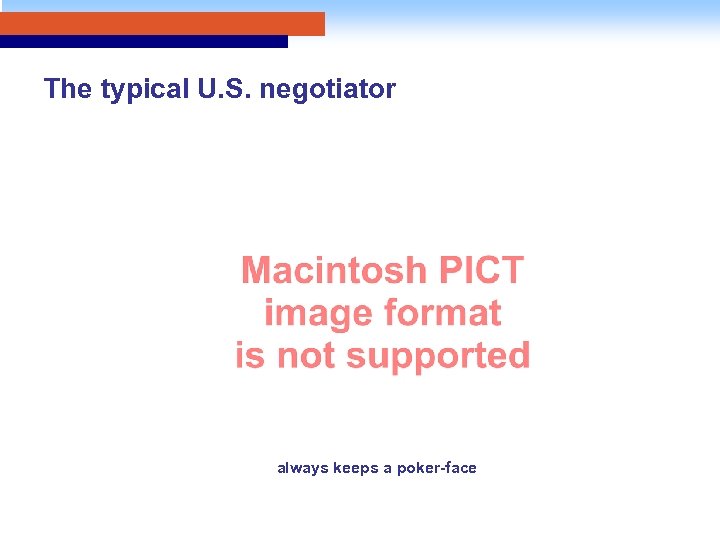 The typical U.S. negotiator

Macintosh PICT image format is not supported

always keeps a poker-face